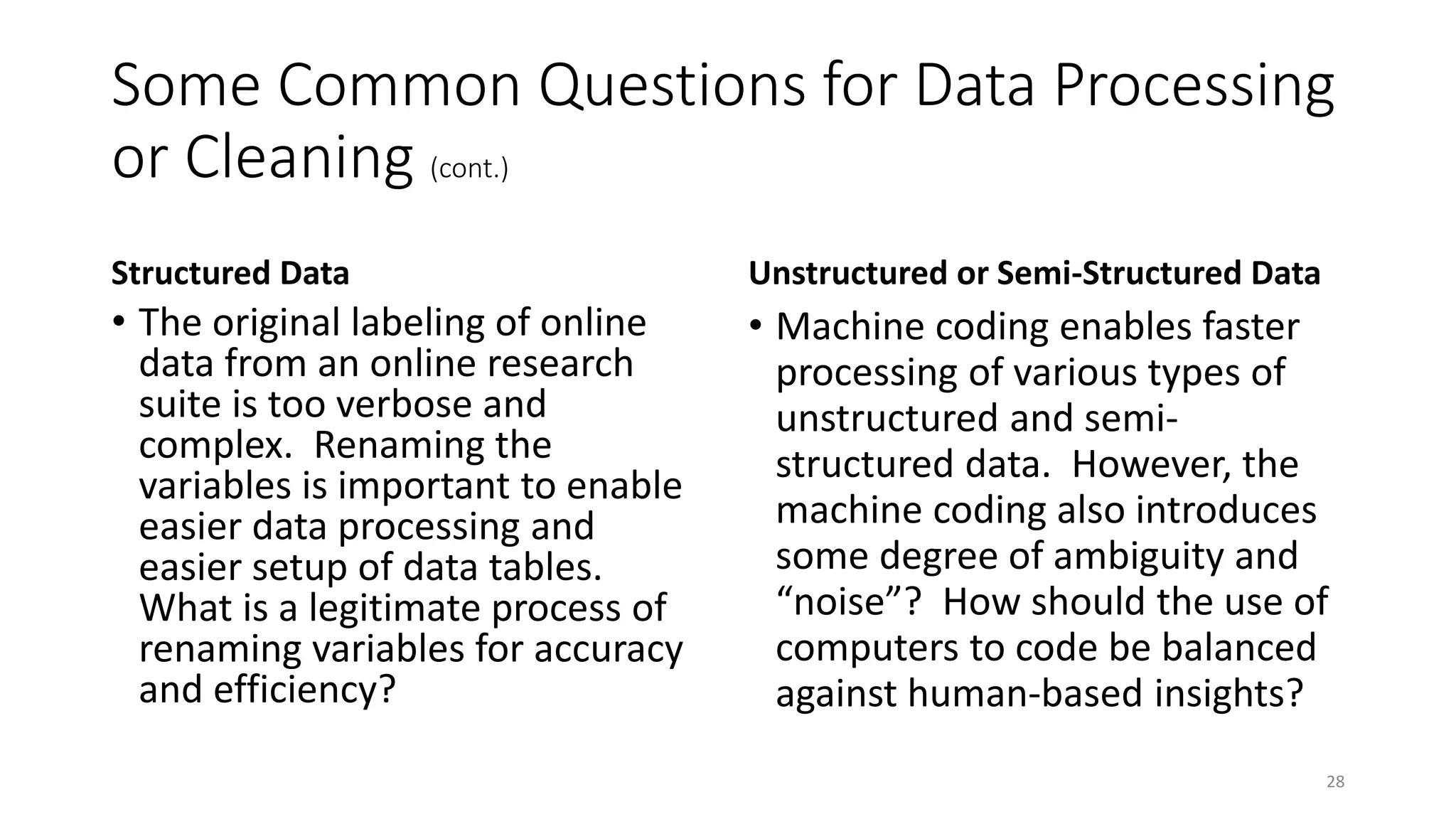 Some Common Questions for Data Processing or Cleaning (cont.)

Structured Data

• The original labeling of online data from an online research suite is too verbose and complex.  Renaming the variables is important to enable easier data processing and easier setup of data tables. What is a legitimate process of renaming variables for accuracy and efficiency?

Unstructured or Semi-Structured Data

• Machine coding enables faster processing of various types of unstructured and semi-structured data.  However, the machine coding also introduces some degree of ambiguity and “noise”?  How should the use of computers to code be balanced against human-based insights?

28